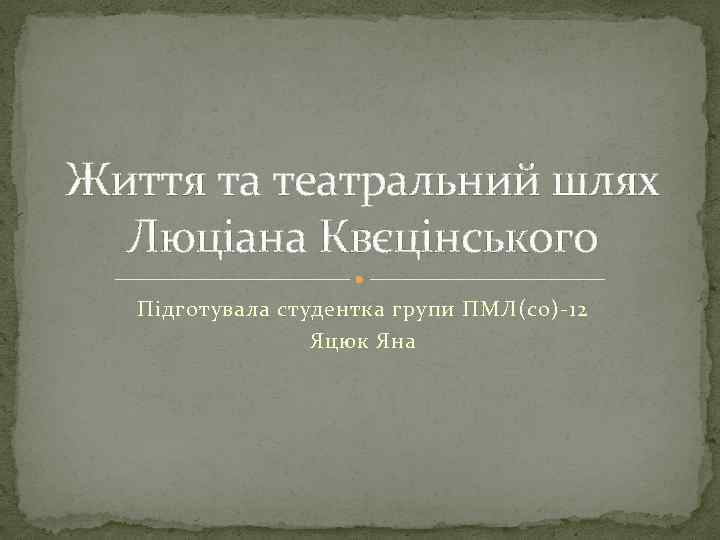 Життя та театральний шлях Люціана Квєцінського

Підготувала студентка групи ПМЛ(со)-12
Яцюк Яна